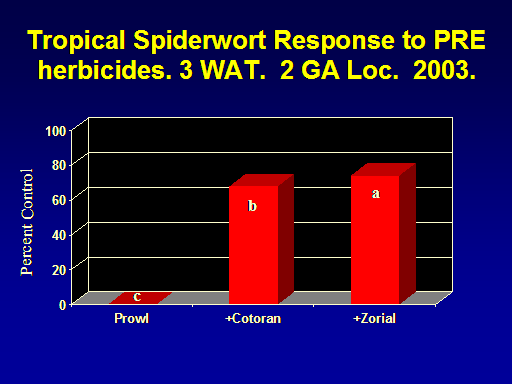 Tropical Spiderwort Response to PRE herbicides. 3 WAT. 2 GA Loc. 2003.

Percent Control

100
80
60
40
20
0

c
b
a

Prowl
+Cotoran
+Zorial